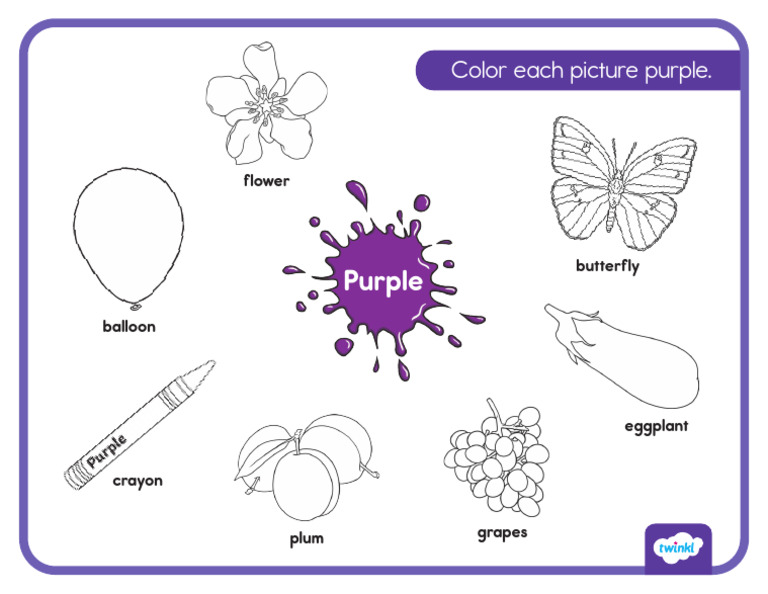 Color each picture purple.

flower

butterfly

balloon

Purple

eggplant

Purple

crayon

plum

grapes

twinkl